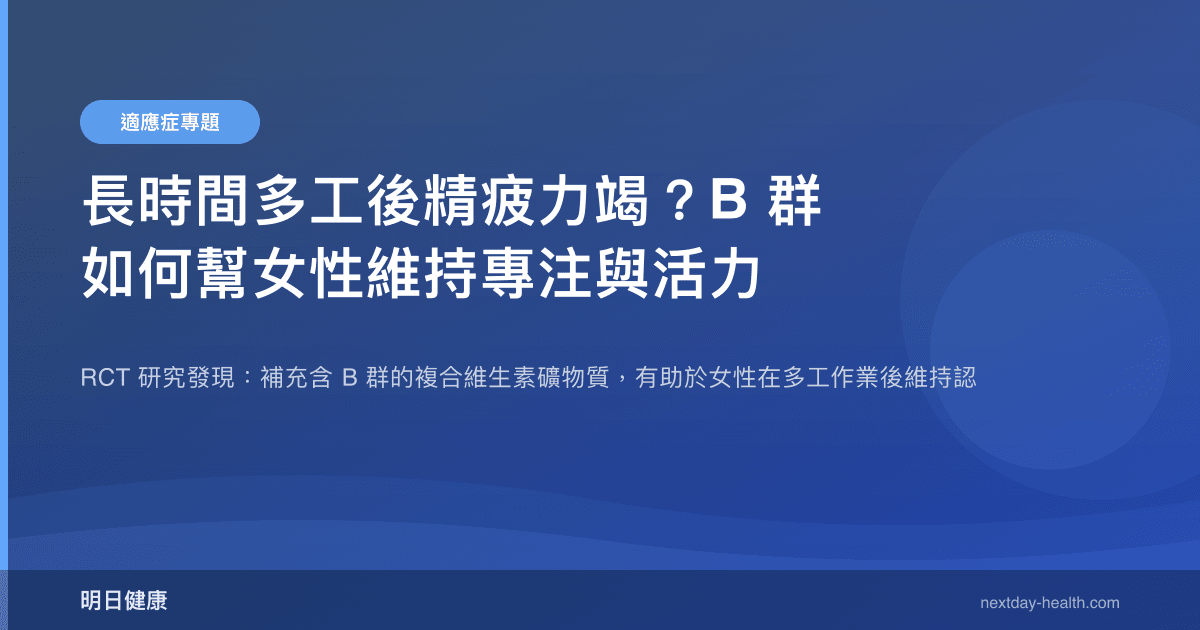 適應症專題

長時間多工後精疲力竭？B 群如何幫女性維持專注與活力

RCT 研究發現：補充含 B 群的複合維生素礦物質，有助於女性在多工作業後維持認

明日健康

nextday-health.com